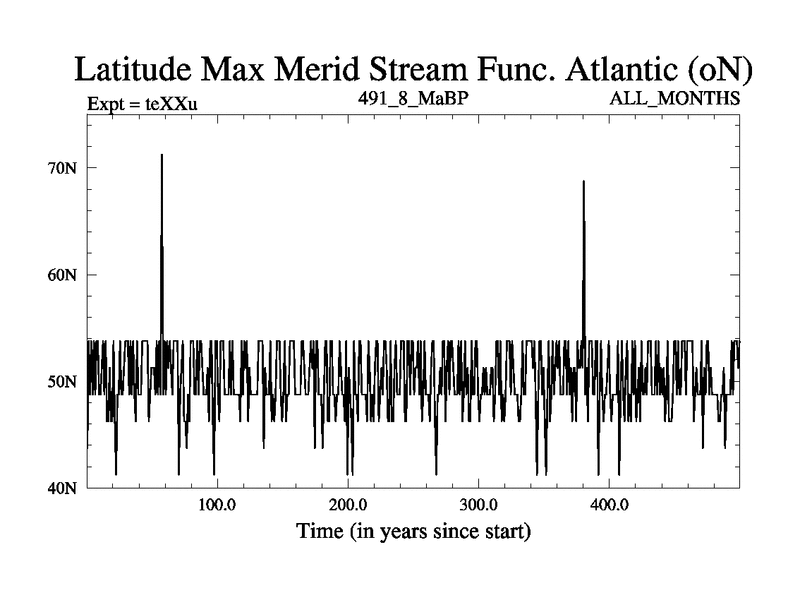 Latitude Max Merid Stream Func. Atlantic (oN)

Expt = teXXu
491_8_MaBP
ALL_MONTHS

70N
60N
50N
40N

100.0
200.0
300.0
400.0

Time (in years since start)